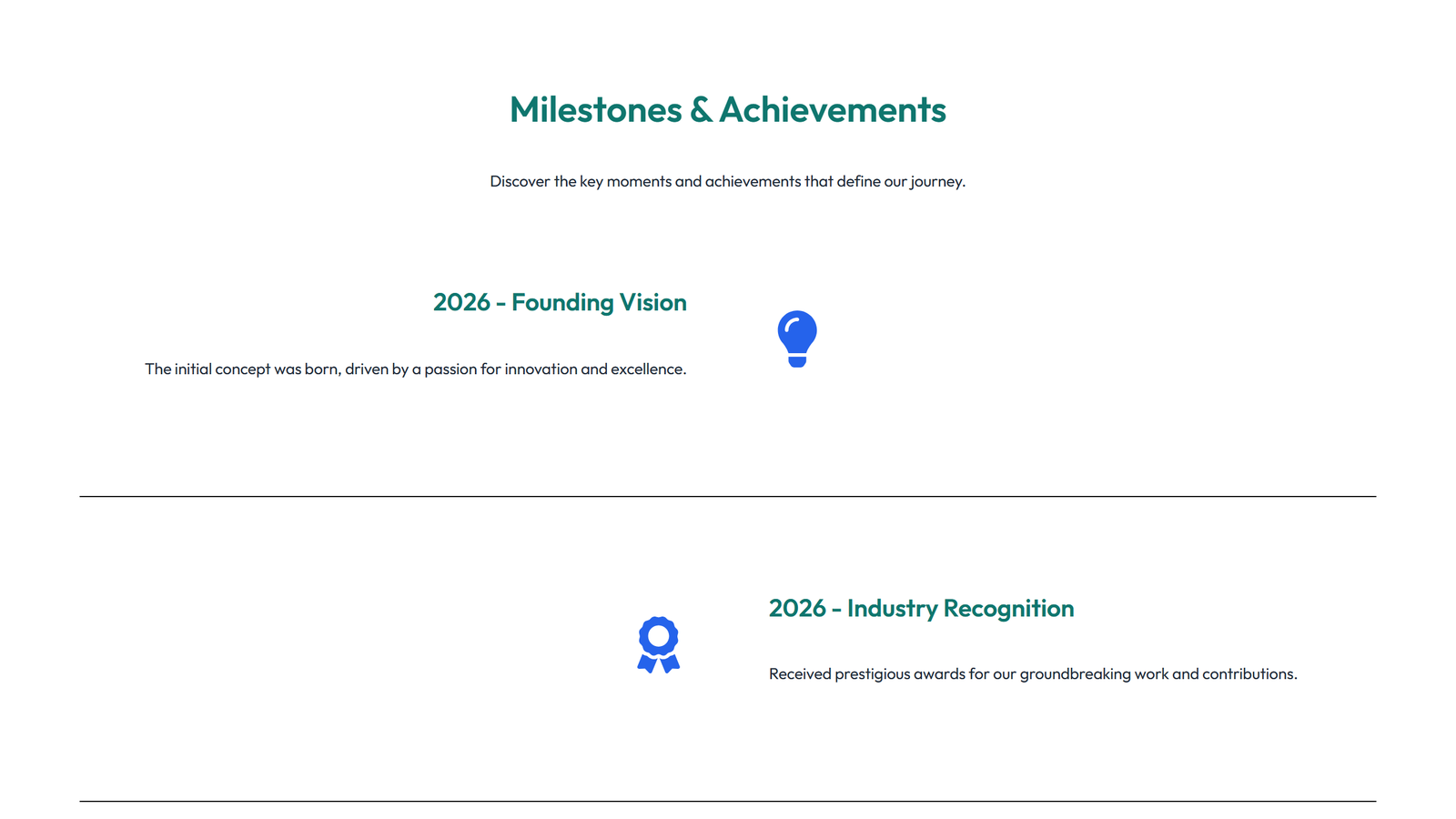 Milestones & Achievements

Discover the key moments and achievements that define our journey.

2026 - Founding Vision

The initial concept was born, driven by a passion for innovation and excellence.

2026 - Industry Recognition

Received prestigious awards for our groundbreaking work and contributions.